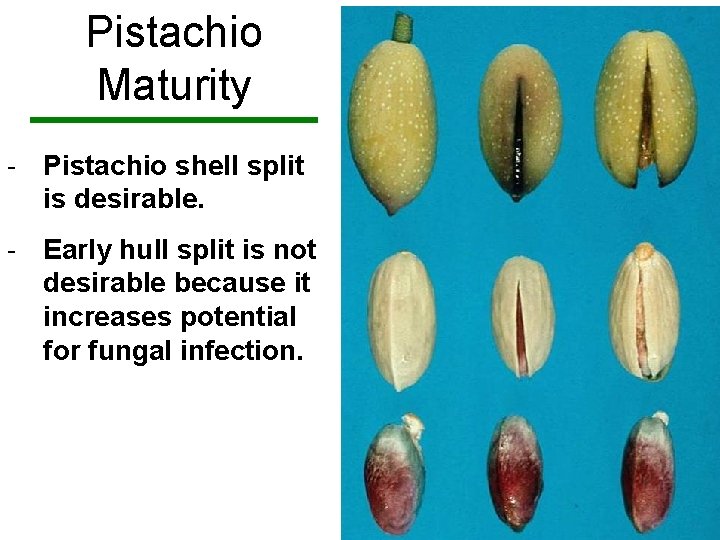 Pistachio Maturity

- Pistachio shell split is desirable.

- Early hull split is not desirable because it increases potential for fungal infection.